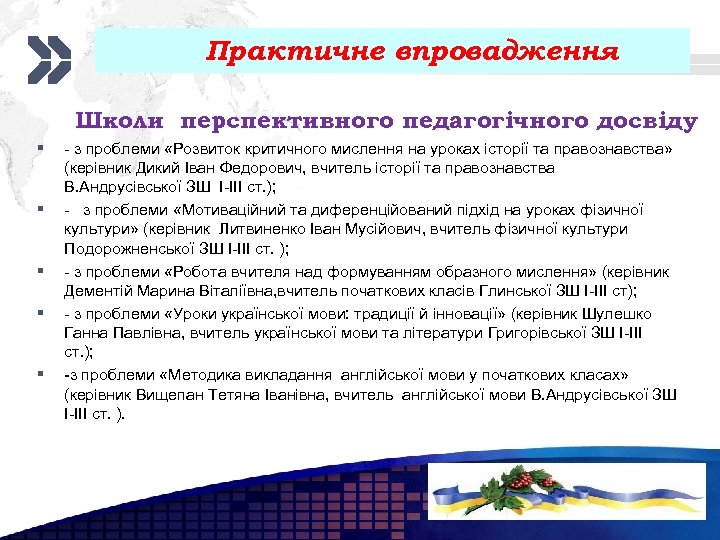 Практичне впровадження

Школи перспективного педагогічного досвіду

- з проблеми «Розвиток критичного мислення на уроках історії та правознавства» (керівник Дикий Іван Федорович, вчитель історії та правознавства В.Андрусівської ЗШ І-ІІІ ст.);

- з проблеми «Мотиваційний та диференційований підхід на уроках фізичної культури» (керівник Литвиненко Іван Мусійович, вчитель фізичної культури Подорожненської ЗШ І-ІІІ ст. );

- з проблеми «Робота вчителя над формуванням образного мислення» (керівник Дементій Марина Віталіївна,вчитель початкових класів Глинської ЗШ І-ІІІ ст);

- з проблеми «Уроки української мови: традиції й інновації» (керівник Шулешко Ганна Павлівна, вчитель української мови та літератури Григорівської ЗШ І-ІІІ ст.);

-з проблеми «Методика викладання англійської мови у початкових класах» (керівник Вищепан Тетяна Іванівна, вчитель англійської мови В.Андрусівської ЗШ І-ІІІ ст. ).